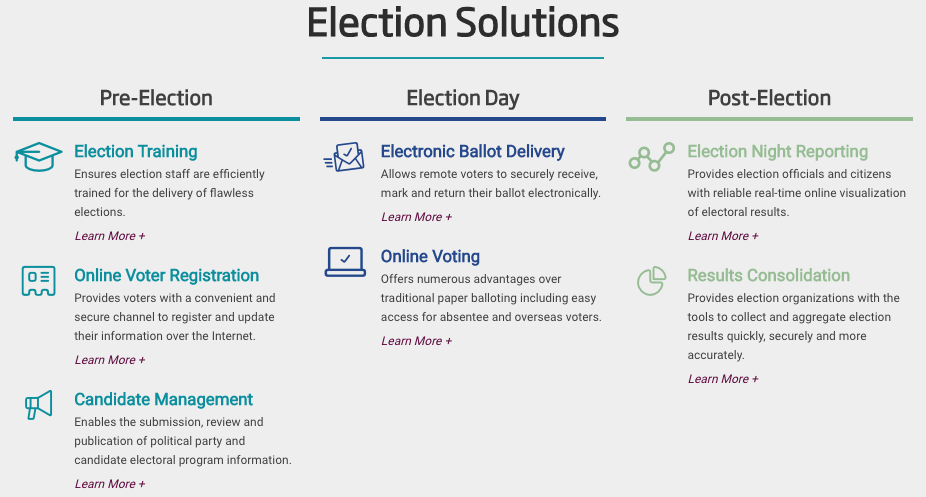 Election Solutions

Pre-Election

Election Training
Ensures election staff are efficiently trained for the delivery of flawless elections.
Learn More +

Online Voter Registration
Provides voters with a convenient and secure channel to register and update their information over the Internet.
Learn More +

Candidate Management
Enables the submission, review and publication of political party and candidate electoral program information.
Learn More +

Election Day

Electronic Ballot Delivery
Allows remote voters to securely receive, mark and return their ballot electronically.
Learn More +

Online Voting
Offers numerous advantages over traditional paper balloting including easy access for absentee and overseas voters.
Learn More +

Post-Election

Election Night Reporting
Provides election officials and citizens with reliable real-time online visualization of electoral results.
Learn More +

Results Consolidation
Provides election organizations with the tools to collect and aggregate election results quickly, securely and more accurately.
Learn More +